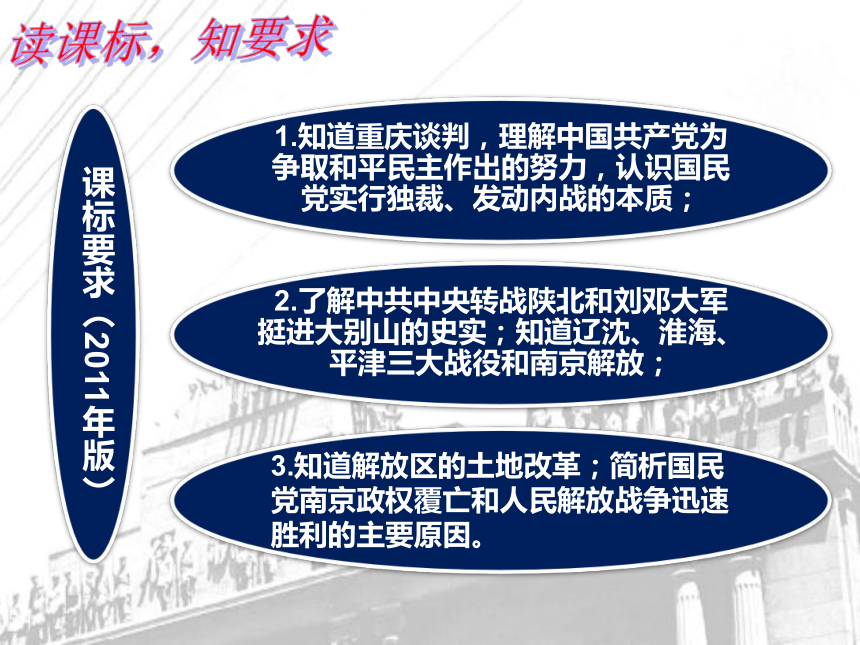 读课标，知要求

课标要求（2011年版）

1.知道重庆谈判，理解中国共产党为争取和平民主作出的努力，认识国民党实行独裁、发动内战的本质；

2.了解中共中央转战陕北和刘邓大军挺进大别山的史实；知道辽沈、淮海、平津三大战役和南京解放；

3.知道解放区的土地改革；简析国民党南京政权覆亡和人民解放战争迅速胜利的主要原因。